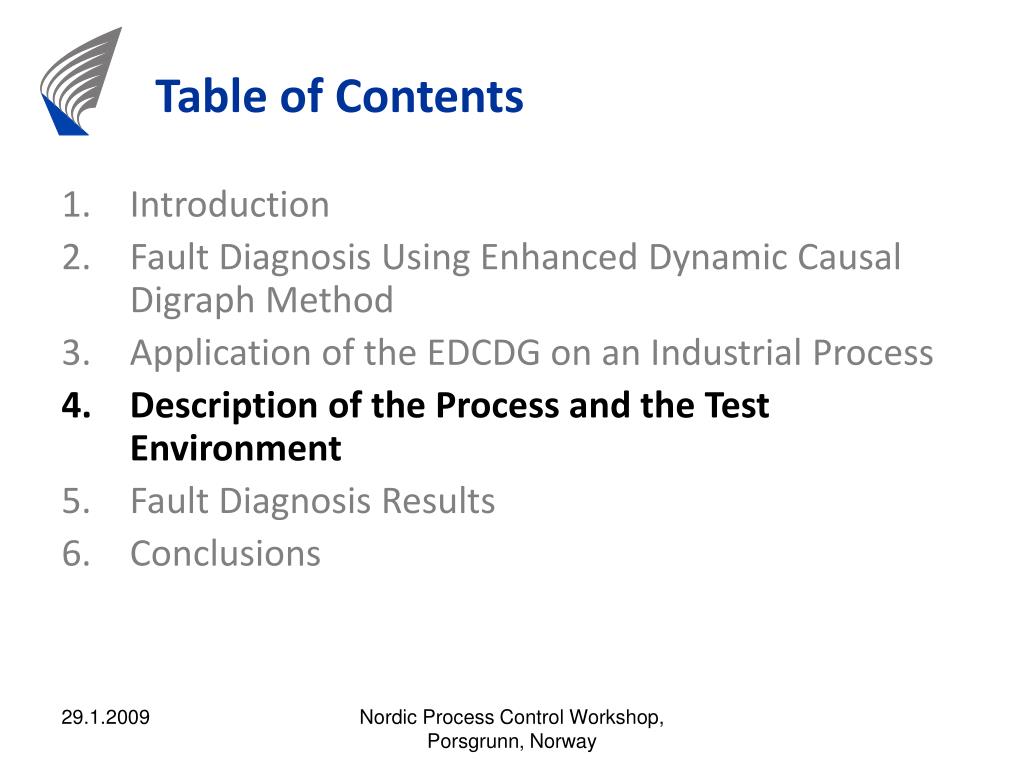 Table of Contents

1. Introduction
2. Fault Diagnosis Using Enhanced Dynamic Causal Digraph Method
3. Application of the EDCDG on an Industrial Process
4. Description of the Process and the Test Environment
5. Fault Diagnosis Results
6. Conclusions

29.1.2009

Nordic Process Control Workshop, Porsgrunn, Norway